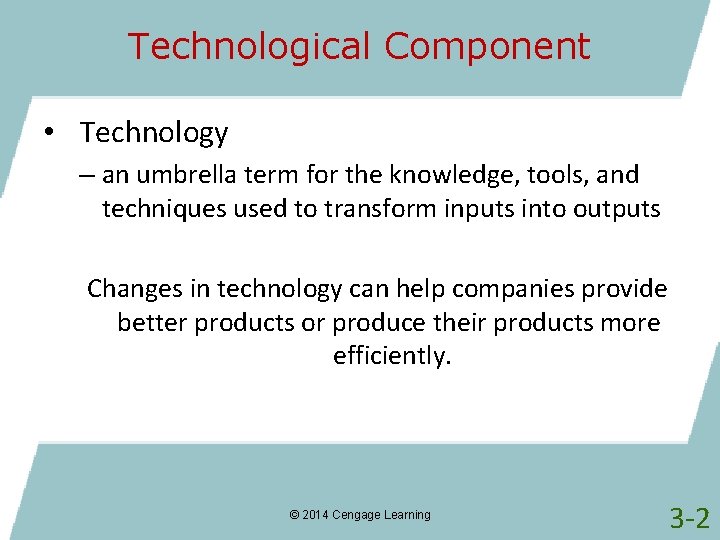 Technological Component

• Technology
– an umbrella term for the knowledge, tools, and techniques used to transform inputs into outputs

Changes in technology can help companies provide better products or produce their products more efficiently.

© 2014 Cengage Learning

3-2